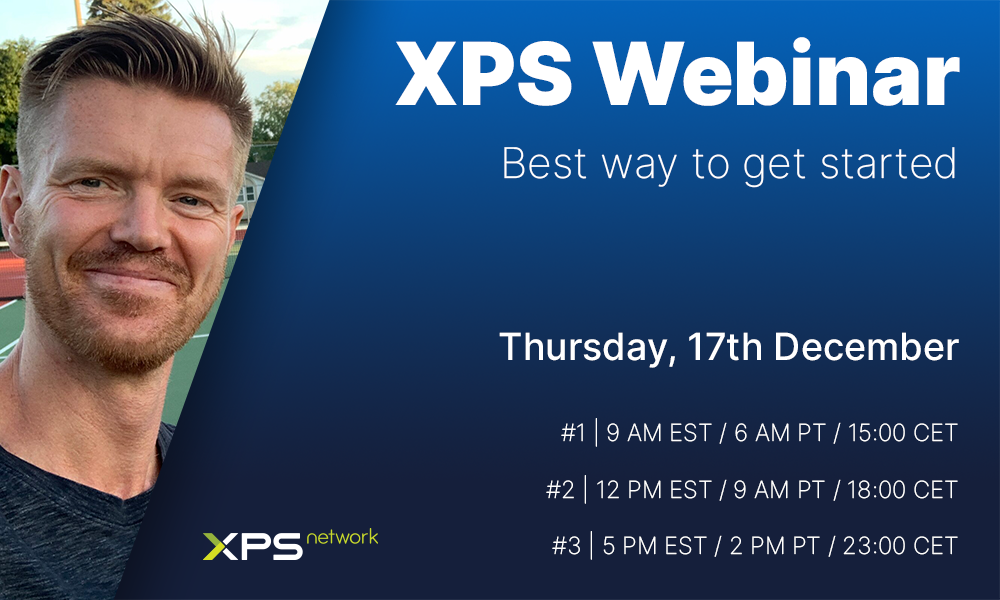 XPS Webinar

Best way to get started

Thursday, 17th December

#1 | 9 AM EST / 6 AM PT / 15:00 CET

#2 | 12 PM EST / 9 AM PT / 18:00 CET

#3 | 5 PM EST / 2 PM PT / 23:00 CET

XPS network